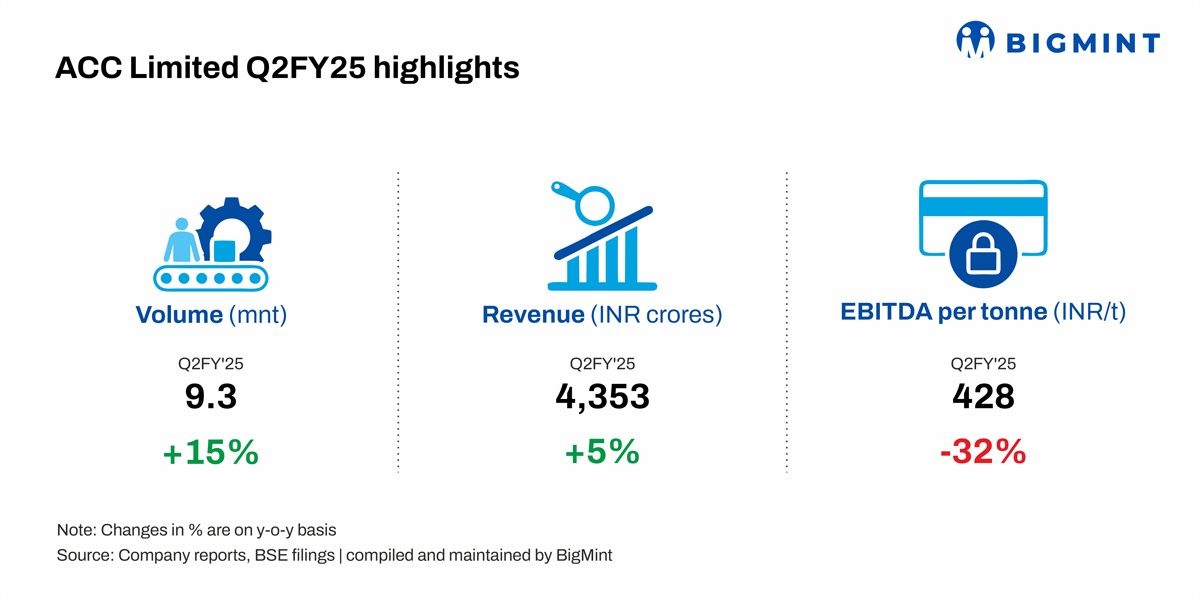 BIGMINT

ACC Limited Q2FY25 highlights

Volume (mnt)
Q2FY'25
9.3
+15%

Revenue (INR crores)
Q2FY'25
4,353
+5%

EBITDA per tonne (INR/t)
Q2FY'25
428
-32%

Note: Changes in % are on y-o-y basis
Source: Company reports, BSE filings | compiled and maintained by BigMint